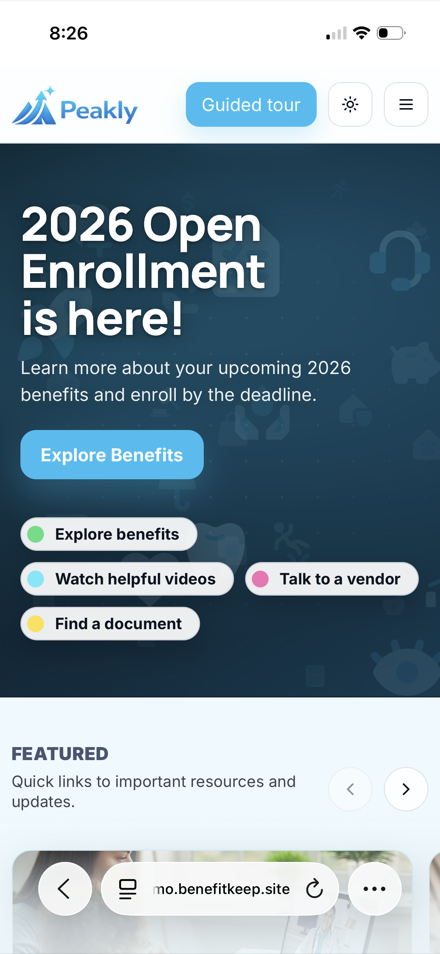 8:26

Peakly

Guided tour

2026 Open Enrollment is here!

Learn more about your upcoming 2026 benefits and enroll by the deadline.

Explore Benefits

Explore benefits

Watch helpful videos

Talk to a vendor

Find a document

FEATURED

Quick links to important resources and updates.

mo.benefitkeep.site